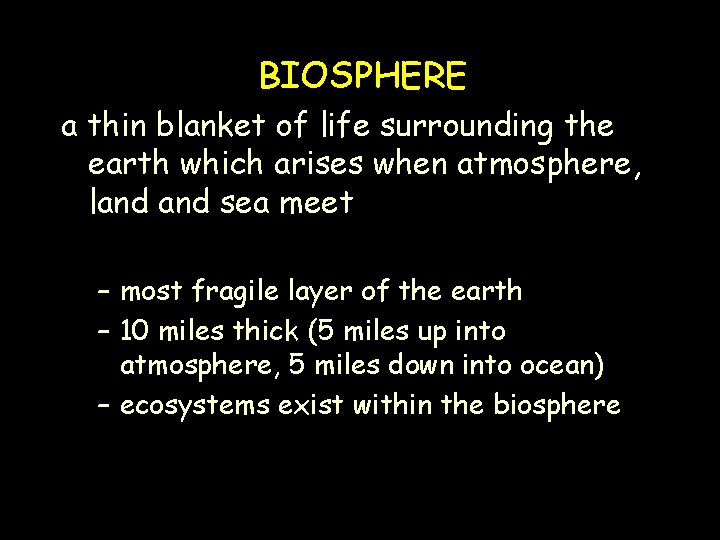 BIOSPHERE

a thin blanket of life surrounding the earth which arises when atmosphere, land and sea meet

– most fragile layer of the earth
– 10 miles thick (5 miles up into atmosphere, 5 miles down into ocean)
– ecosystems exist within the biosphere